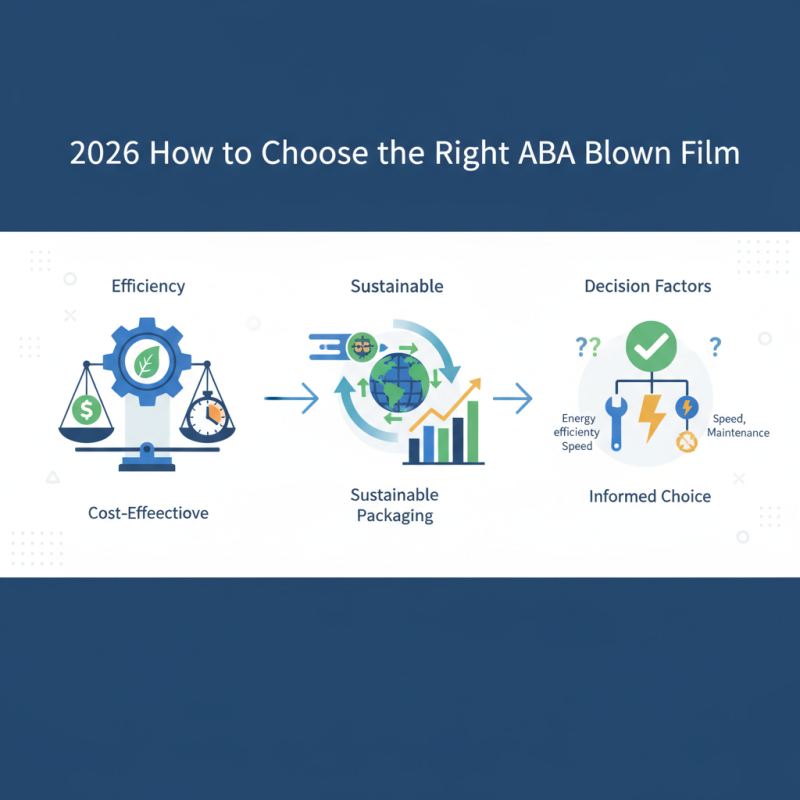 2026 How to Choose the Right ABA Blown Film

Efficiency

$

Cost-Effeectiove

Sustainable

Sustainable Packaging

Decision Factors

??

?

Energy efficiency Speed

Speed, Maintenance

Informed Choice